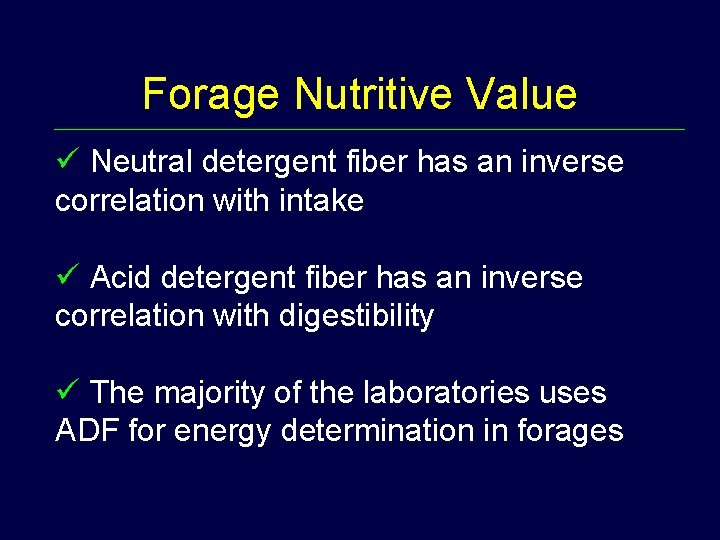 Forage Nutritive Value

✓ Neutral detergent fiber has an inverse correlation with intake

✓ Acid detergent fiber has an inverse correlation with digestibility

✓ The majority of the laboratories uses ADF for energy determination in forages